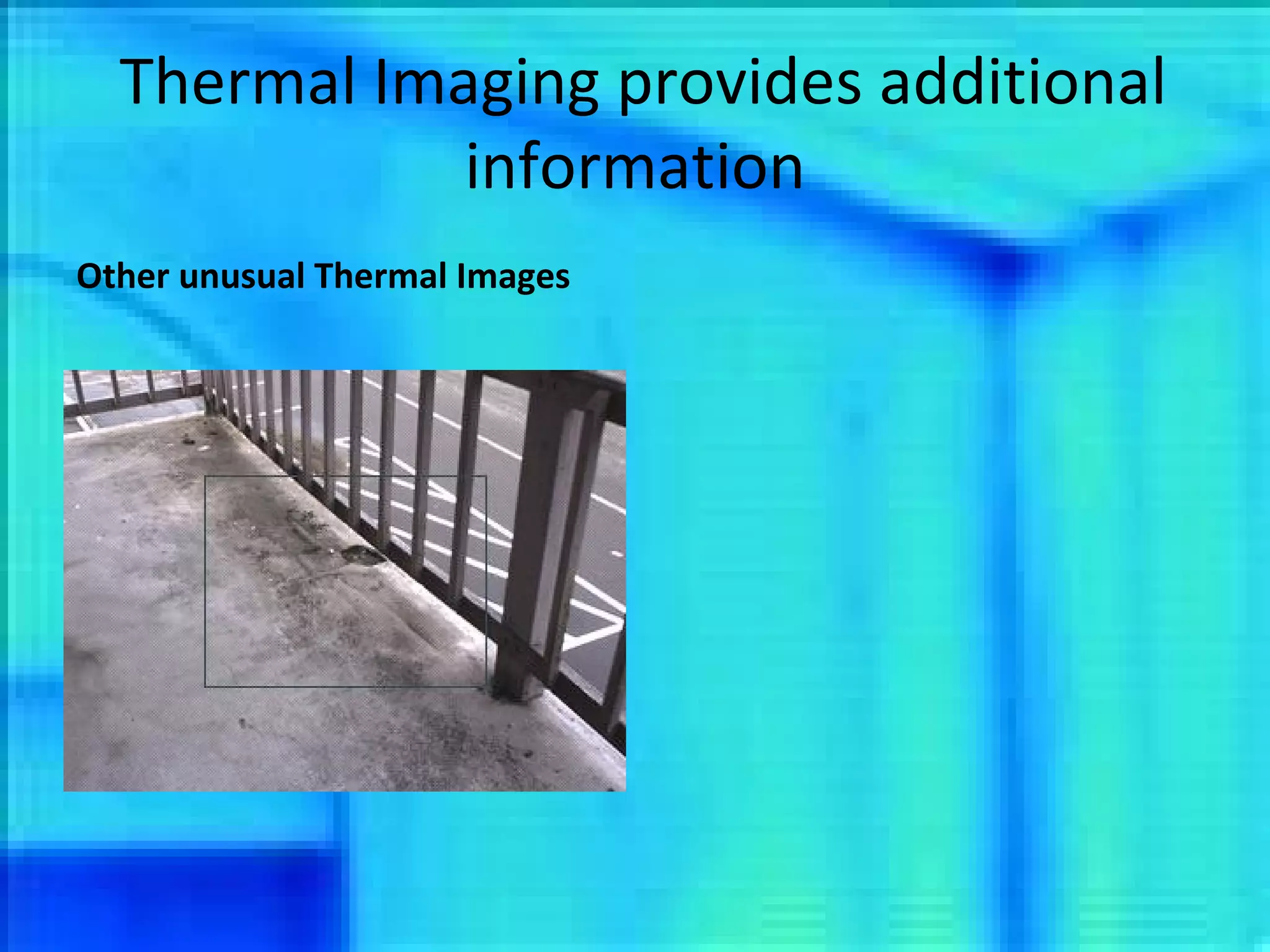 Thermal Imaging provides additional information

Other unusual Thermal Images